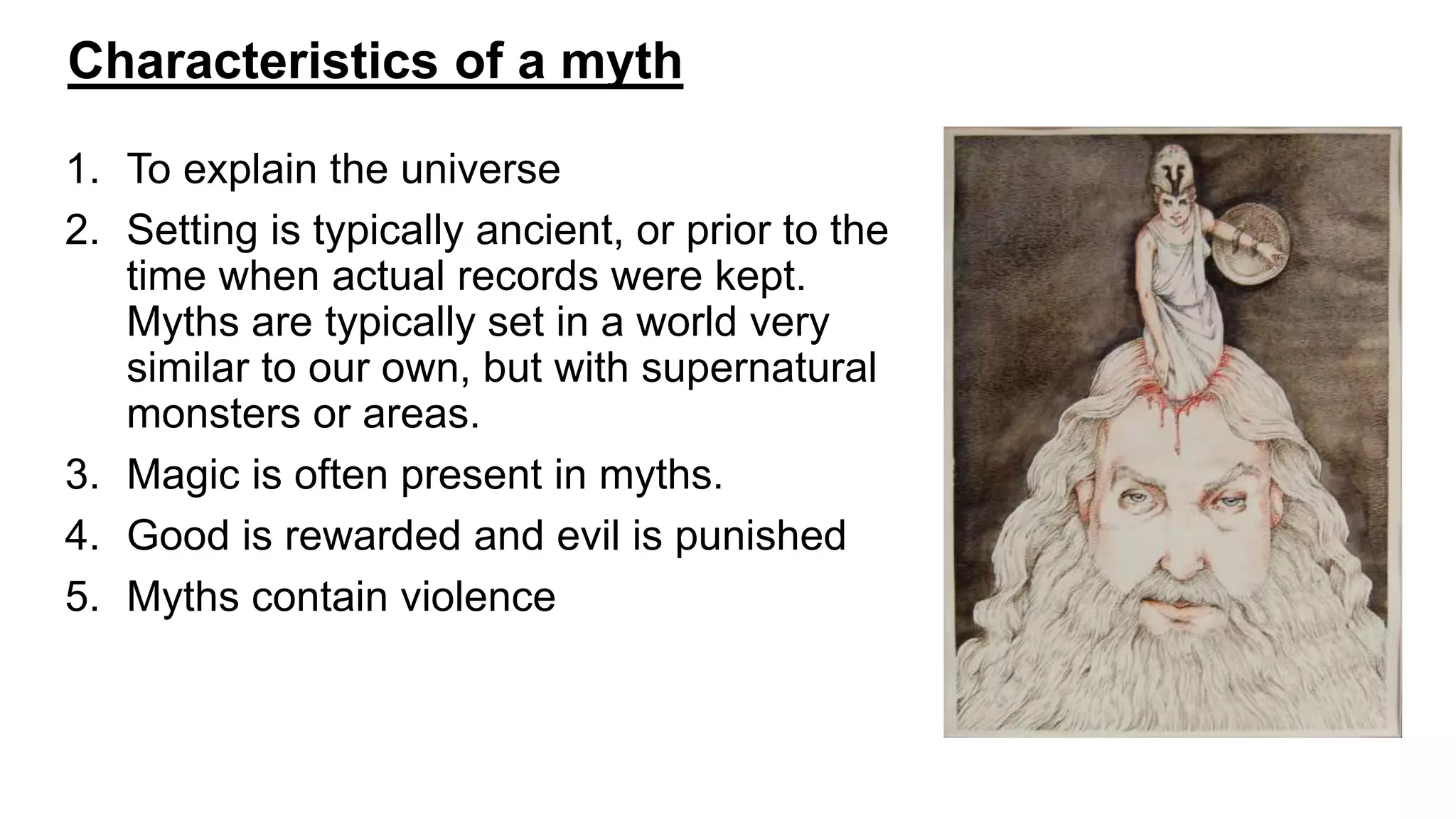 Characteristics of a myth

1. To explain the universe
2. Setting is typically ancient, or prior to the time when actual records were kept. Myths are typically set in a world very similar to our own, but with supernatural monsters or areas.
3. Magic is often present in myths.
4. Good is rewarded and evil is punished
5. Myths contain violence